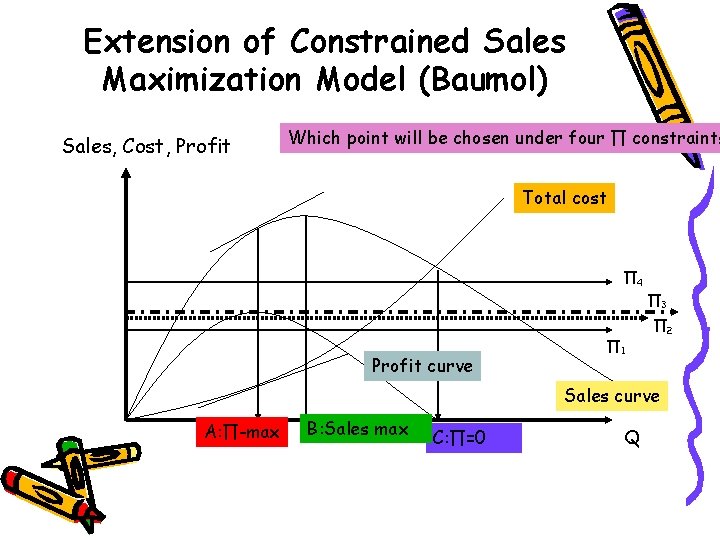 Extension of Constrained Sales Maximization Model (Baumol)

Which point will be chosen under four ∏ constraints

Sales, Cost, Profit

Total cost

$\Pi_4$

$\Pi_3$

$\Pi_2$

$\Pi_1$

Profit curve

Sales curve

A:∏-max

B:Sales max

C:∏=0

Q